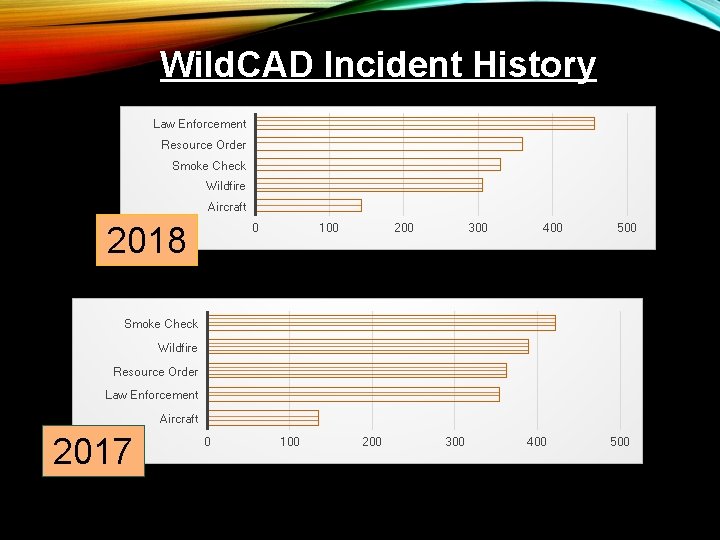 WildCAD Incident History

Law Enforcement
Resource Order
Smoke Check
Wildfire
Aircraft
0 100 200 300 400 500

2018

Smoke Check
Wildfire
Resource Order
Law Enforcement
Aircraft
0 100 200 300 400 500

2017